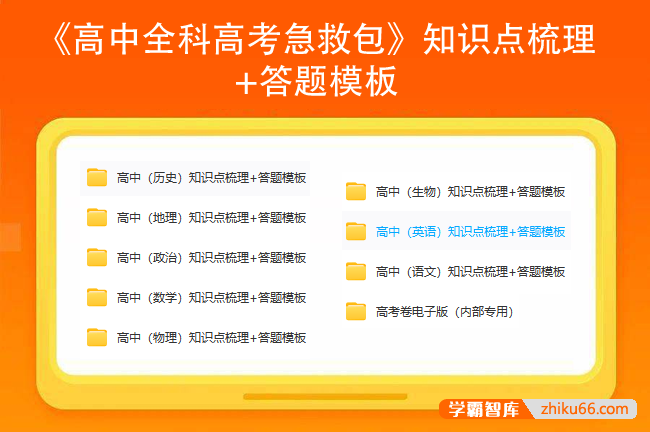 《高中全科高考急救包》知识点梳理+答题模板

高中（历史）知识点梳理+答题模板

高中（地理）知识点梳理+答题模板

高中（政治）知识点梳理+答题模板

高中（数学）知识点梳理+答题模板

高中（物理）知识点梳理+答题模板

高中（生物）知识点梳理+答题模板

高中（英语）知识点梳理+答题模板

高中（语文）知识点梳理+答题模板

高考卷电子版（内部专用）

学霸智库 zhiku66.com